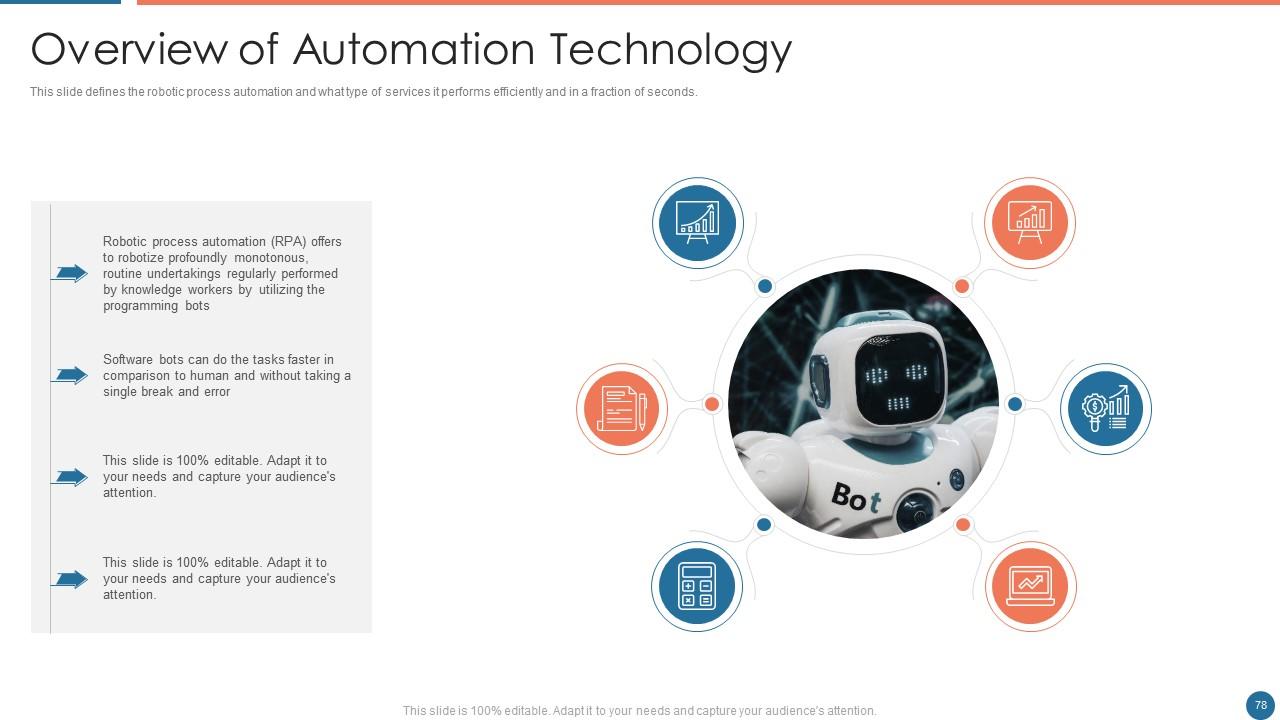 Overview of Automation Technology

This slide defines the robotic process automation and what type of services it performs efficiently and in a fraction of seconds.

Robotic process automation (RPA) offers to robotize profoundly monotonous, routine undertakings regularly performed by knowledge workers by utilizing the programming bots

Software bots can do the tasks faster in comparison to human and without taking a single break and error

This slide is 100% editable. Adapt it to your needs and capture your audience's attention.

This slide is 100% editable. Adapt it to your needs and capture your audience's attention.

Bot

This slide is 100% editable. Adapt it to your needs and capture your audience's attention.

78